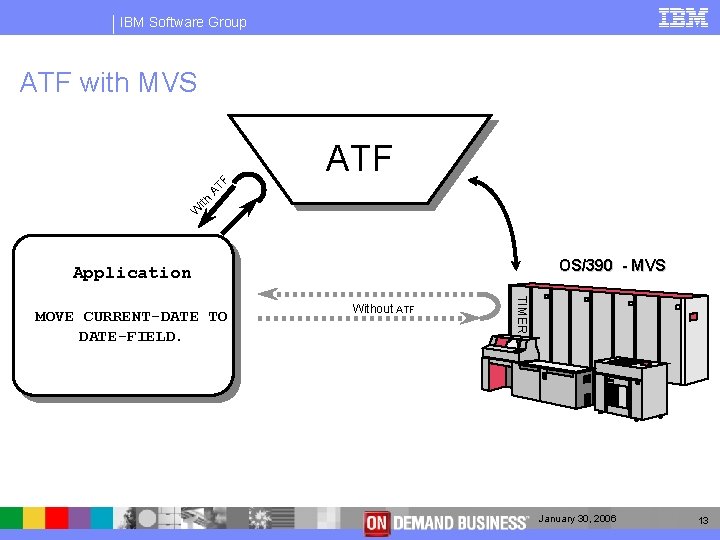 IBM Software Group

IBM

ATF with MVS

ATF

With ATF

Application

MOVE CURRENT-DATE TO DATE-FIELD.

Without ATF

OS/390 - MVS

TIMER

ON DEMAND BUSINESS

January 30, 2006

13